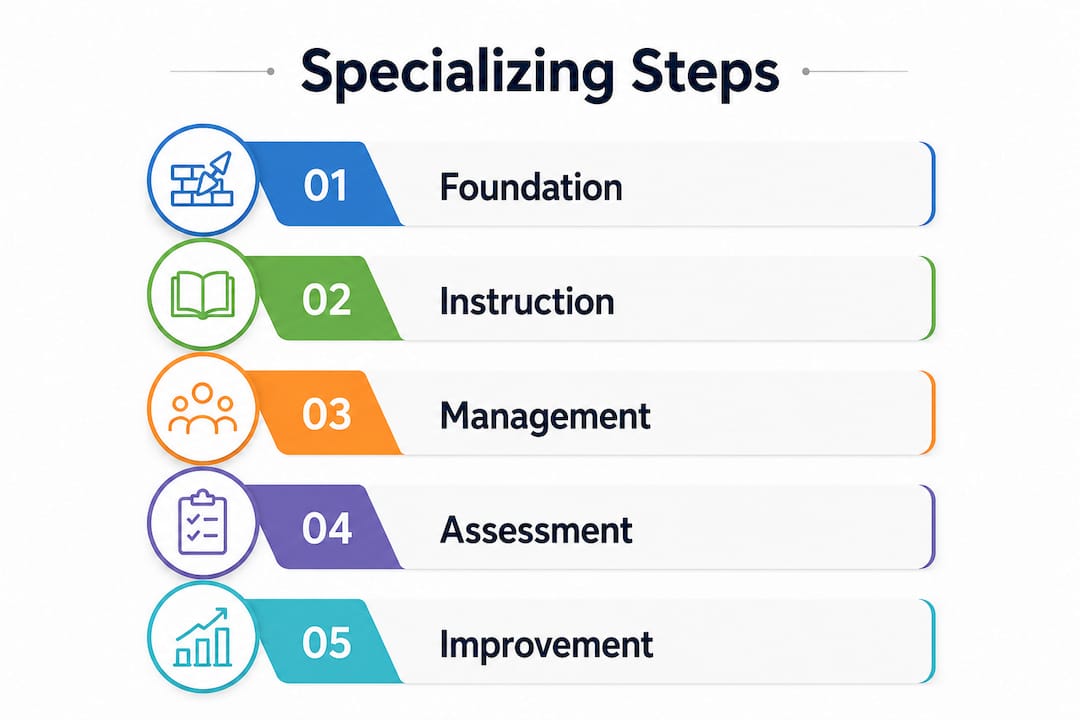 Specializing Steps

01 Foundation

02 Instruction

03 Management

04 Assessment

05 Improvement